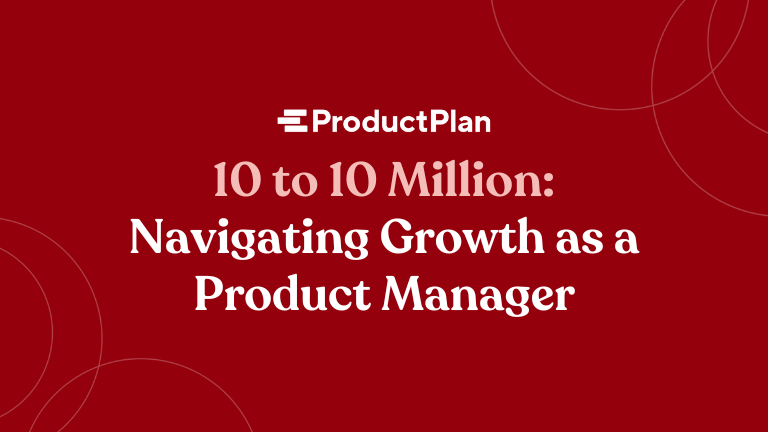 ProductPlan

10 to 10 Million: Navigating Growth as a Product Manager